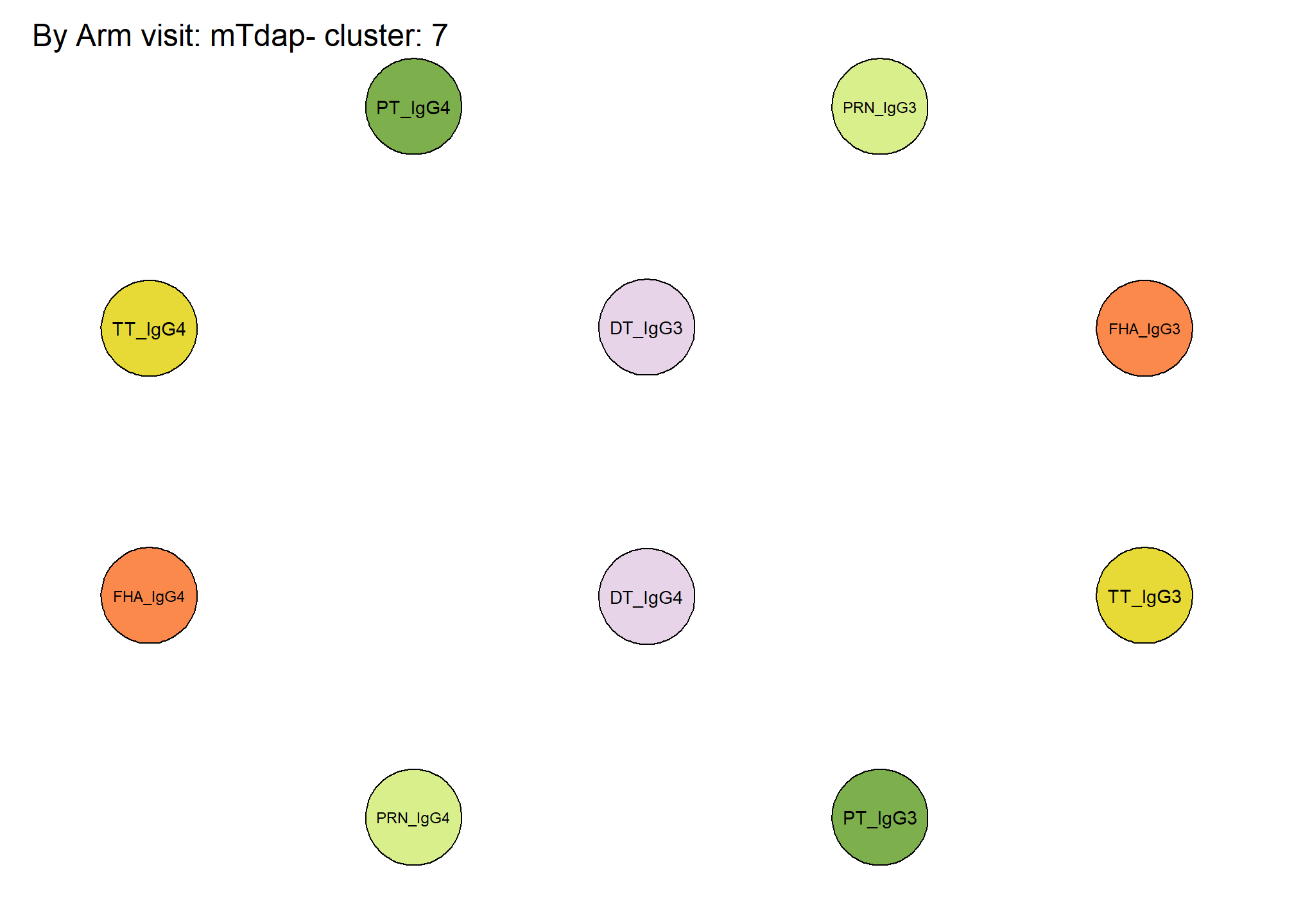 By Arm visit: mTdap- cluster: 7

PT_IgG4

PRN_IgG3

TT_IgG4

DT_IgG3

FHA_IgG3

FHA_IgG4

DT_IgG4

TT_IgG3

PRN_IgG4

PT_IgG3